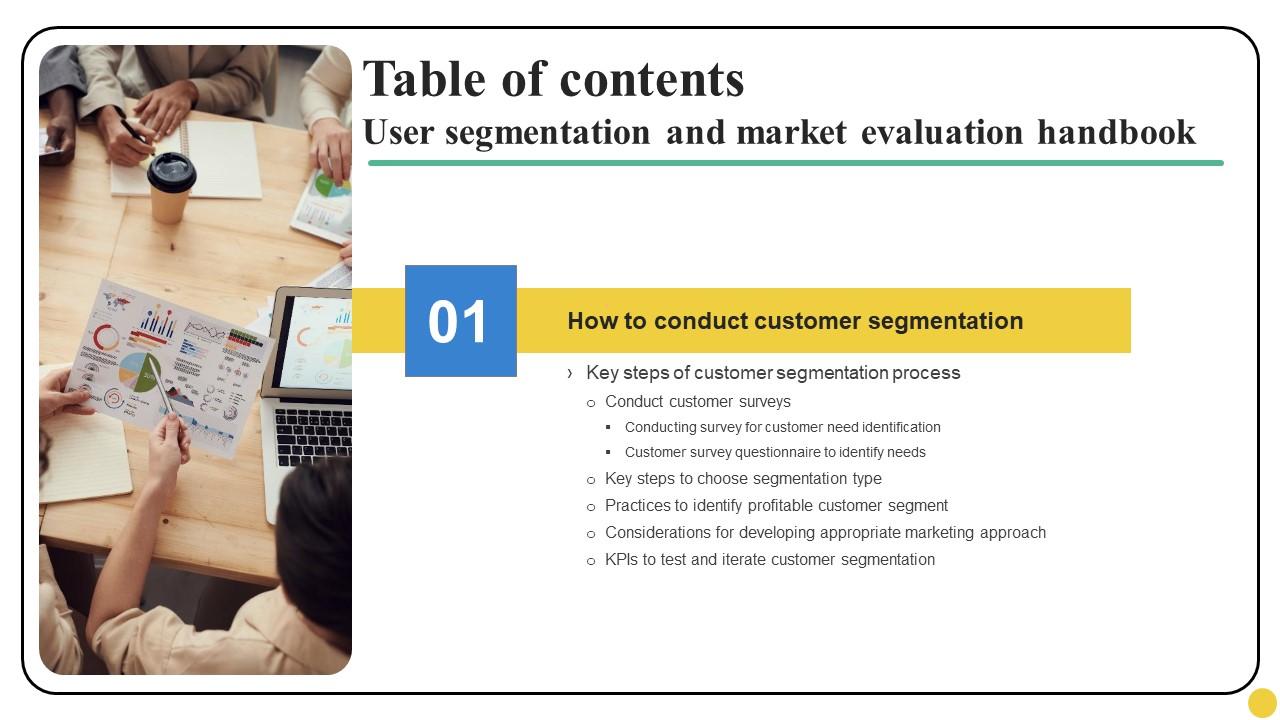 Table of contents
User segmentation and market evaluation handbook

01

How to conduct customer segmentation

› Key steps of customer segmentation process
○ Conduct customer surveys
▪ Conducting survey for customer need identification
▪ Customer survey questionnaire to identify needs
○ Key steps to choose segmentation type
○ Practices to identify profitable customer segment
○ Considerations for developing appropriate marketing approach
○ KPIs to test and iterate customer segmentation